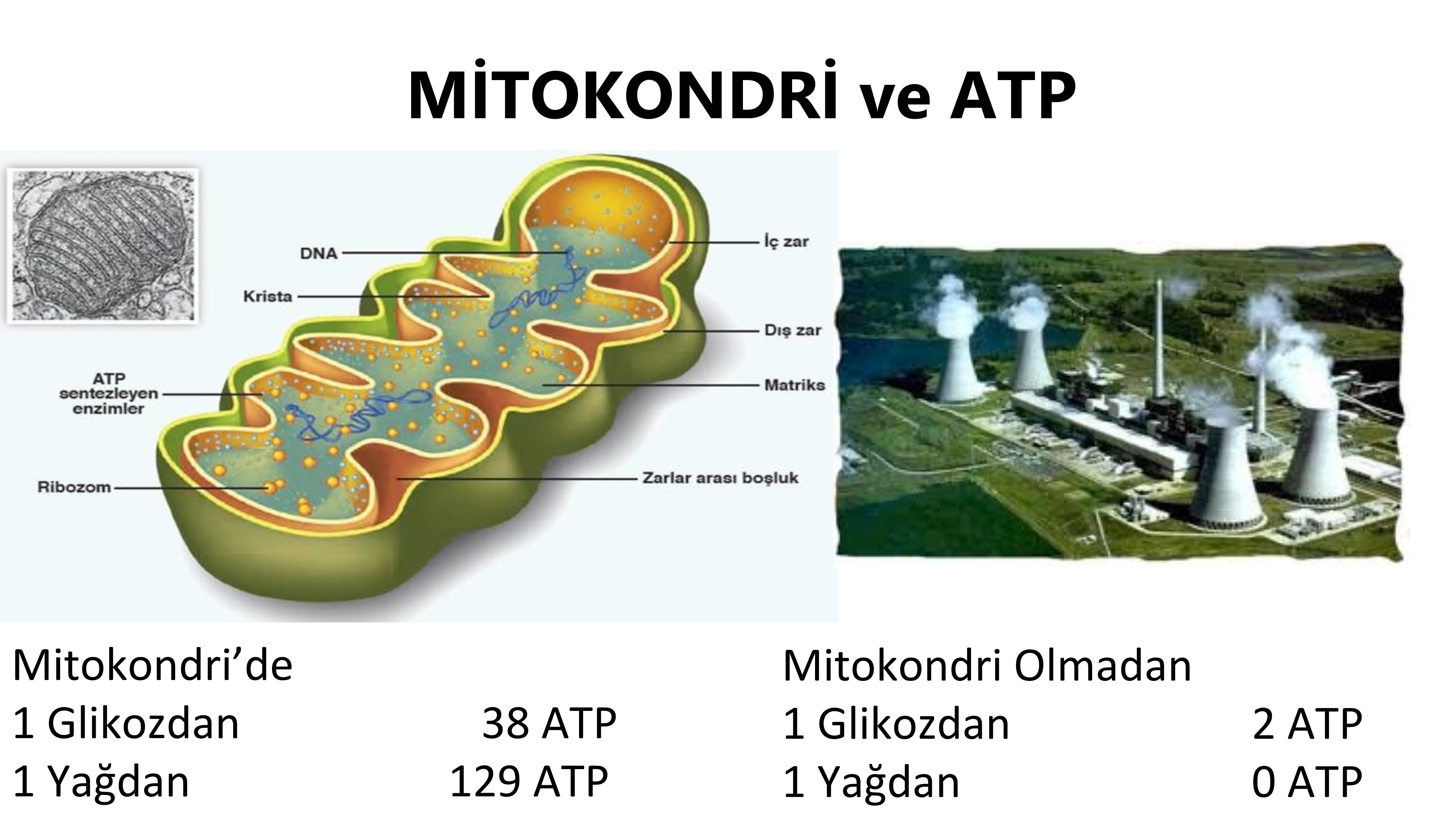 MİTOKONDRİ ve ATP

DNA

Krista

ATP sentezleyen enzimler

Ribozom

İç zar

Dış zar

Matriks

Zarlar arası boşluk

Mitokondri'de
1 Glikozdan 38 ATP
1 Yağdan 129 ATP

Mitokondri Olmadan
1 Glikozdan 2 ATP
1 Yağdan 0 ATP